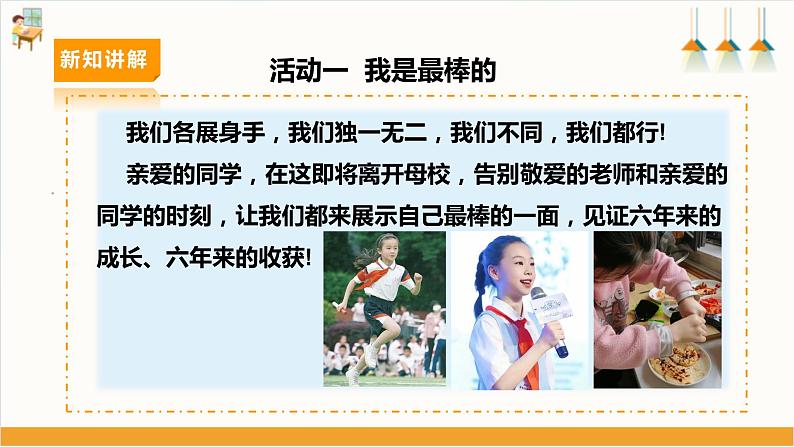 新知讲解

活动一 我是最棒的

我们各展身手，我们独一无二，我们不同，我们都行!

亲爱的同学，在这即将离开母校，告别敬爱的老师和亲爱的同学的时刻，让我们都来展示自己最棒的一面，见证六年来的成长、六年来的收获!